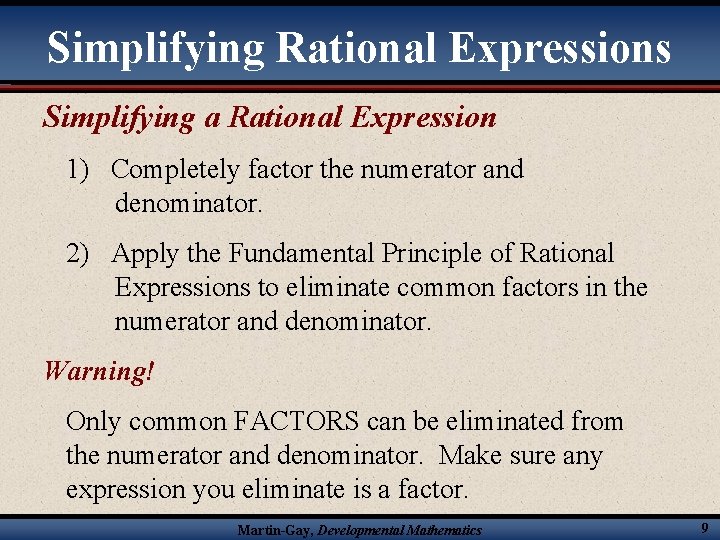 Simplifying Rational Expressions

Simplifying a Rational Expression

1) Completely factor the numerator and denominator.

2) Apply the Fundamental Principle of Rational Expressions to eliminate common factors in the numerator and denominator.

Warning!

Only common FACTORS can be eliminated from the numerator and denominator. Make sure any expression you eliminate is a factor.

Martin-Gay, Developmental Mathematics

9